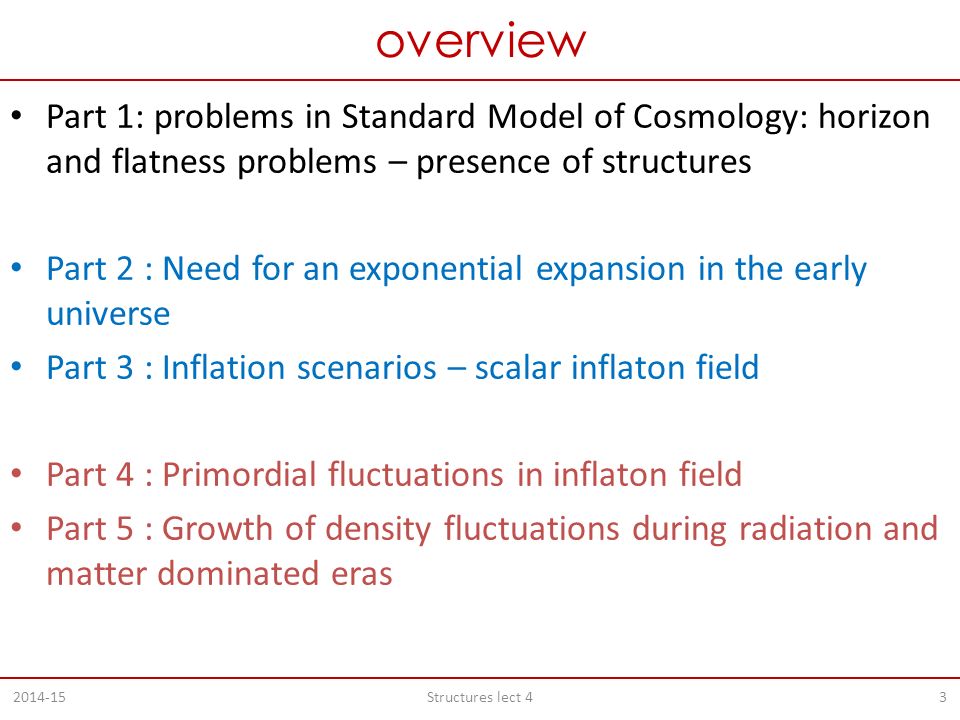 overview

• Part 1: problems in Standard Model of Cosmology: horizon and flatness problems – presence of structures

• Part 2 : Need for an exponential expansion in the early universe
• Part 3 : Inflation scenarios – scalar inflaton field

• Part 4 : Primordial fluctuations in inflaton field
• Part 5 : Growth of density fluctuations during radiation and matter dominated eras

2014-15
Structures lect 4
3